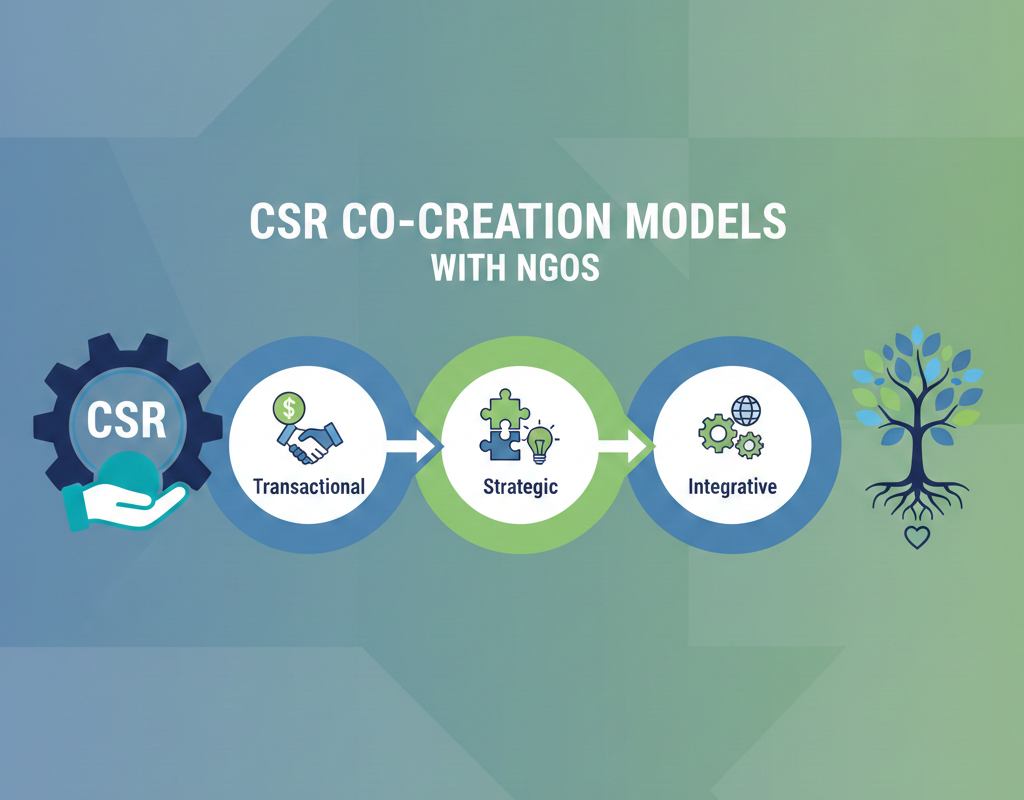 CSR CO-CREATION MODELS
WITH NGOS

CSR

$

Transactional

Strategic

Integrative